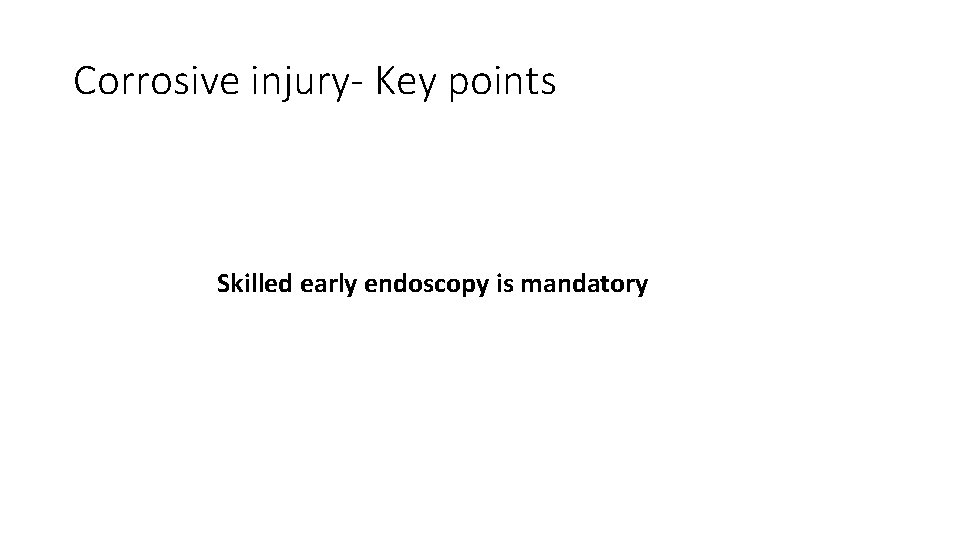 Corrosive injury- Key points

Skilled early endoscopy is mandatory